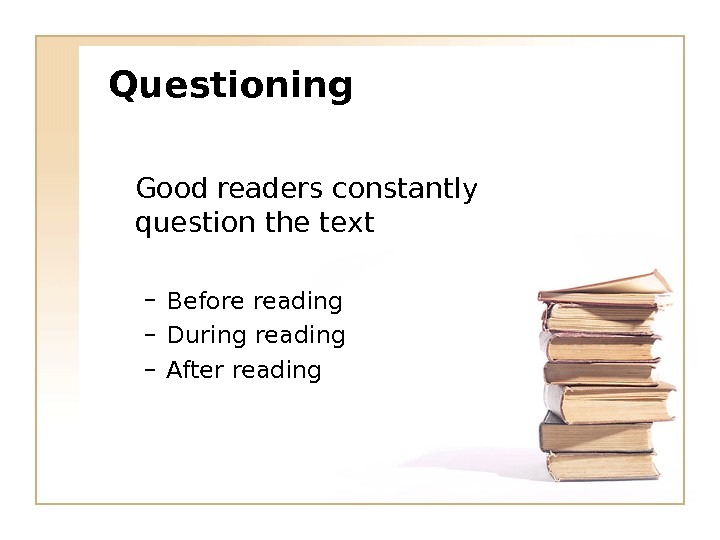 Questioning

Good readers constantly question the text

– Before reading
– During reading
– After reading